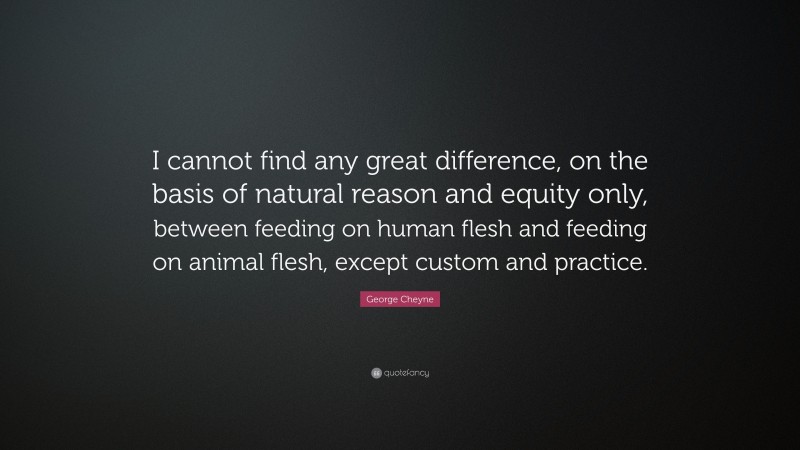 I cannot find any great difference, on the basis of natural reason and equity only, between feeding on human flesh and feeding on animal flesh, except custom and practice.

George Cheyne

quotefancy